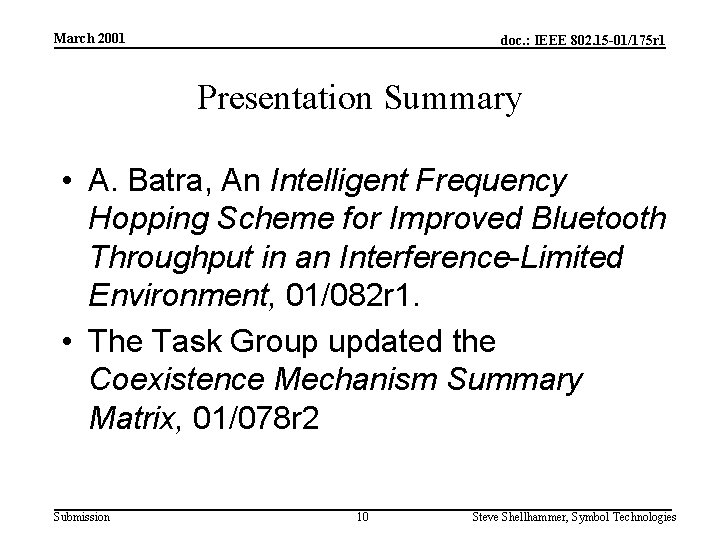 March 2001

doc.: IEEE 802.15-01/175r1

Presentation Summary

• A. Batra, An Intelligent Frequency Hopping Scheme for Improved Bluetooth Throughput in an Interference-Limited Environment, 01/082r1.

• The Task Group updated the Coexistence Mechanism Summary Matrix, 01/078r2

Submission

10

Steve Shellhammer, Symbol Technologies